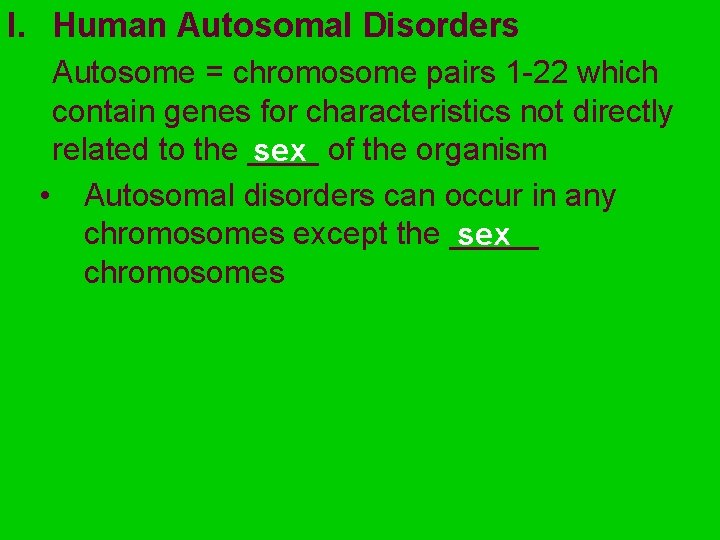 I. Human Autosomal Disorders

Autosome = chromosome pairs 1-22 which contain genes for characteristics not directly related to the sex of the organism

• Autosomal disorders can occur in any chromosomes except the sex chromosomes